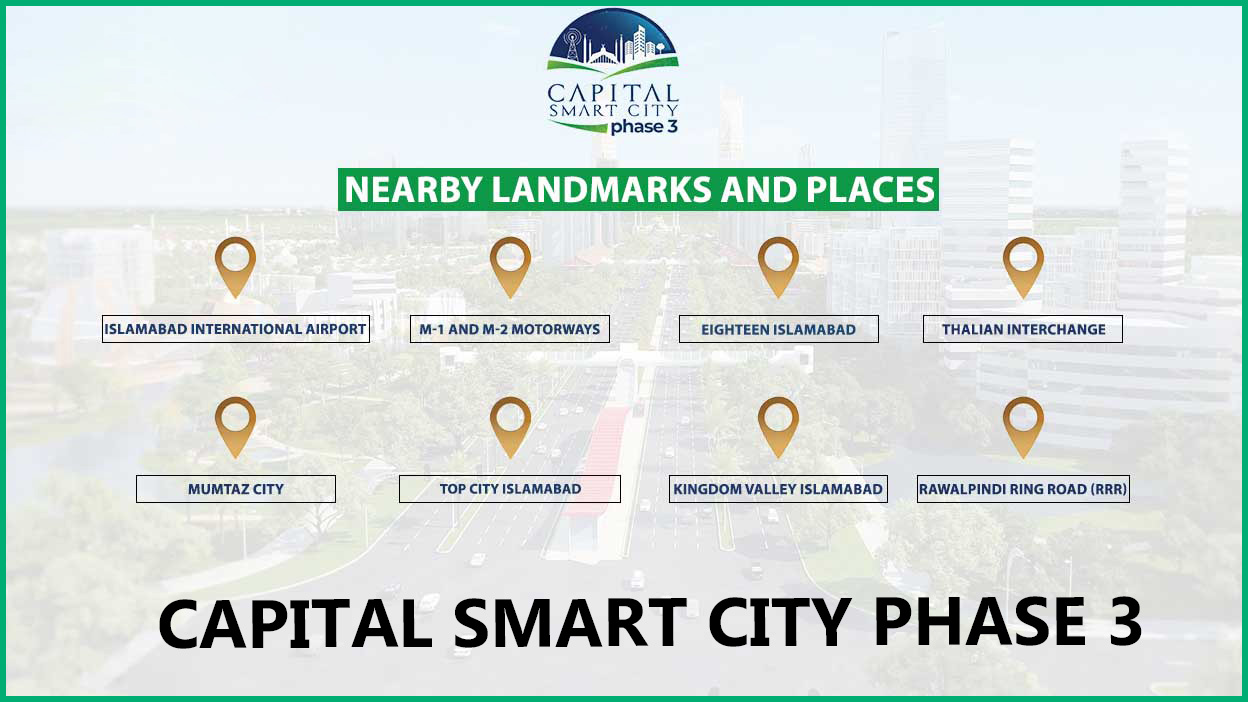 CAPITAL
SMART CITY
phase 3

NEARBY LANDMARKS AND PLACES

ISLAMABAD INTERNATIONAL AIRPORT

M-1 AND M-2 MOTORWAYS

EIGHTEEN ISLAMABAD

THALIAN INTERCHANGE

MUMTAZ CITY

TOP CITY ISLAMABAD

KINGDOM VALLEY ISLAMABAD

RAWALPINDI RING ROAD (RRR)

CAPITAL SMART CITY PHASE 3